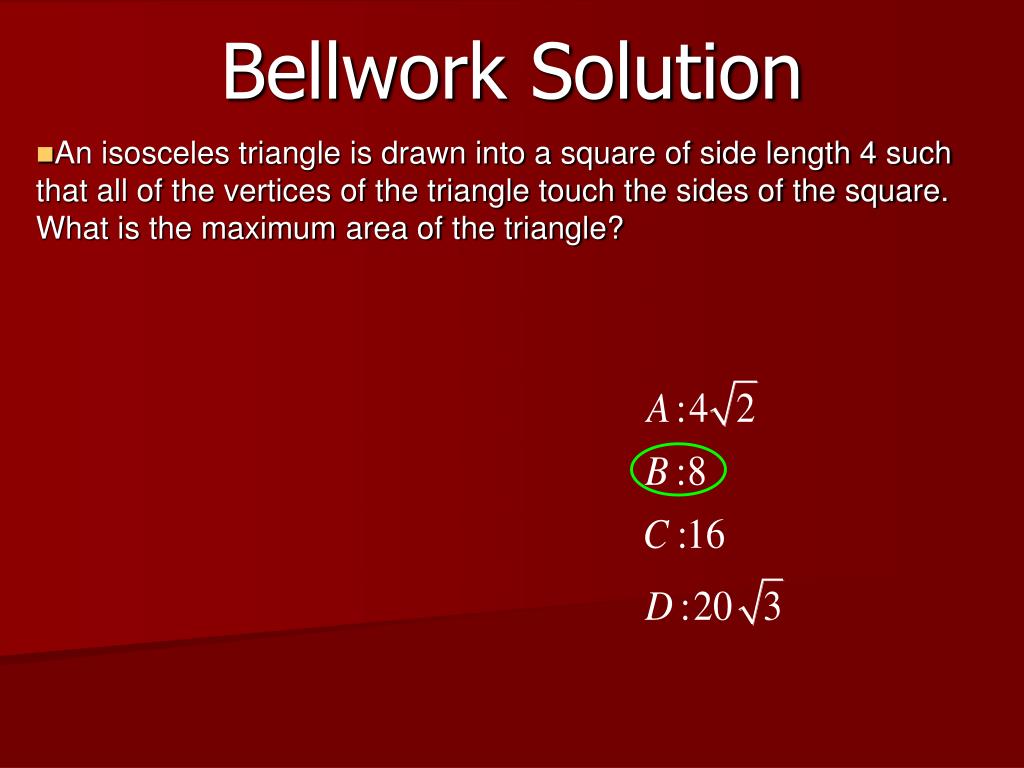 Bellwork Solution

An isosceles triangle is drawn into a square of side length 4 such that all of the vertices of the triangle touch the sides of the square. What is the maximum area of the triangle?

$A: 4\sqrt{2}$
$B: 8$
$C: 16$
$D: 20\sqrt{3}$